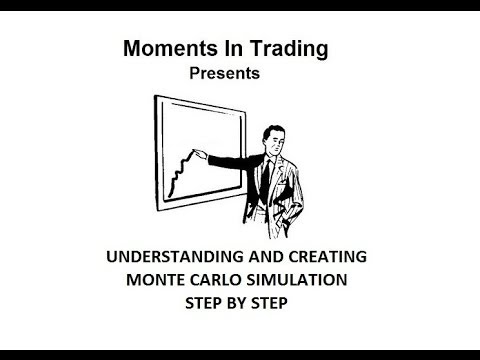 Moments In Trading
Presents

UNDERSTANDING AND CREATING
MONTE CARLO SIMULATION
STEP BY STEP